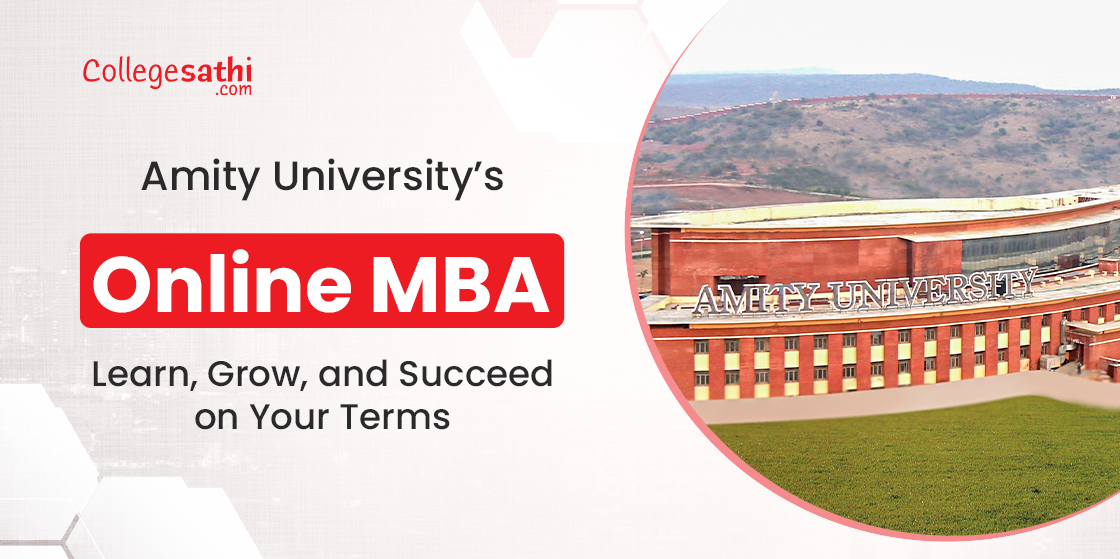 Collegesathi
.com

Amity University's

Online MBA

Learn, Grow, and Succeed on Your Terms

AMITY UNIVERSITY